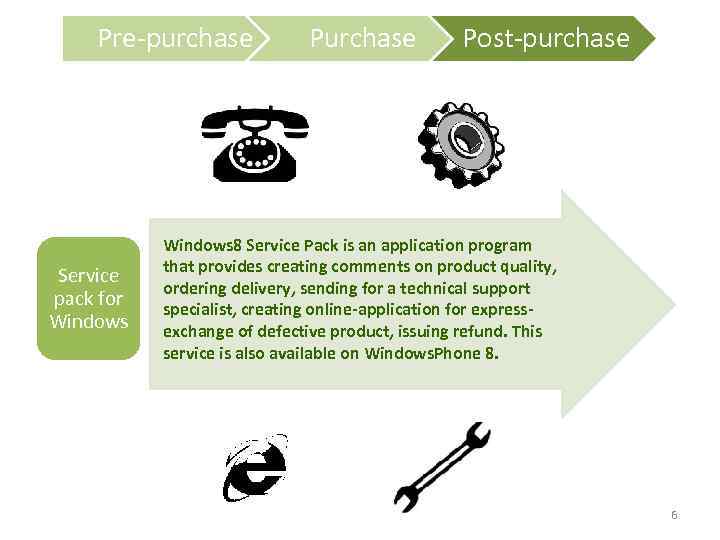 Pre-purchase Purchase Post-purchase

Service pack for Windows

Windows8 Service Pack is an application program that provides creating comments on product quality, ordering delivery, sending for a technical support specialist, creating online-application for express-exchange of defective product, issuing refund. This service is also available on WindowsPhone 8.

6